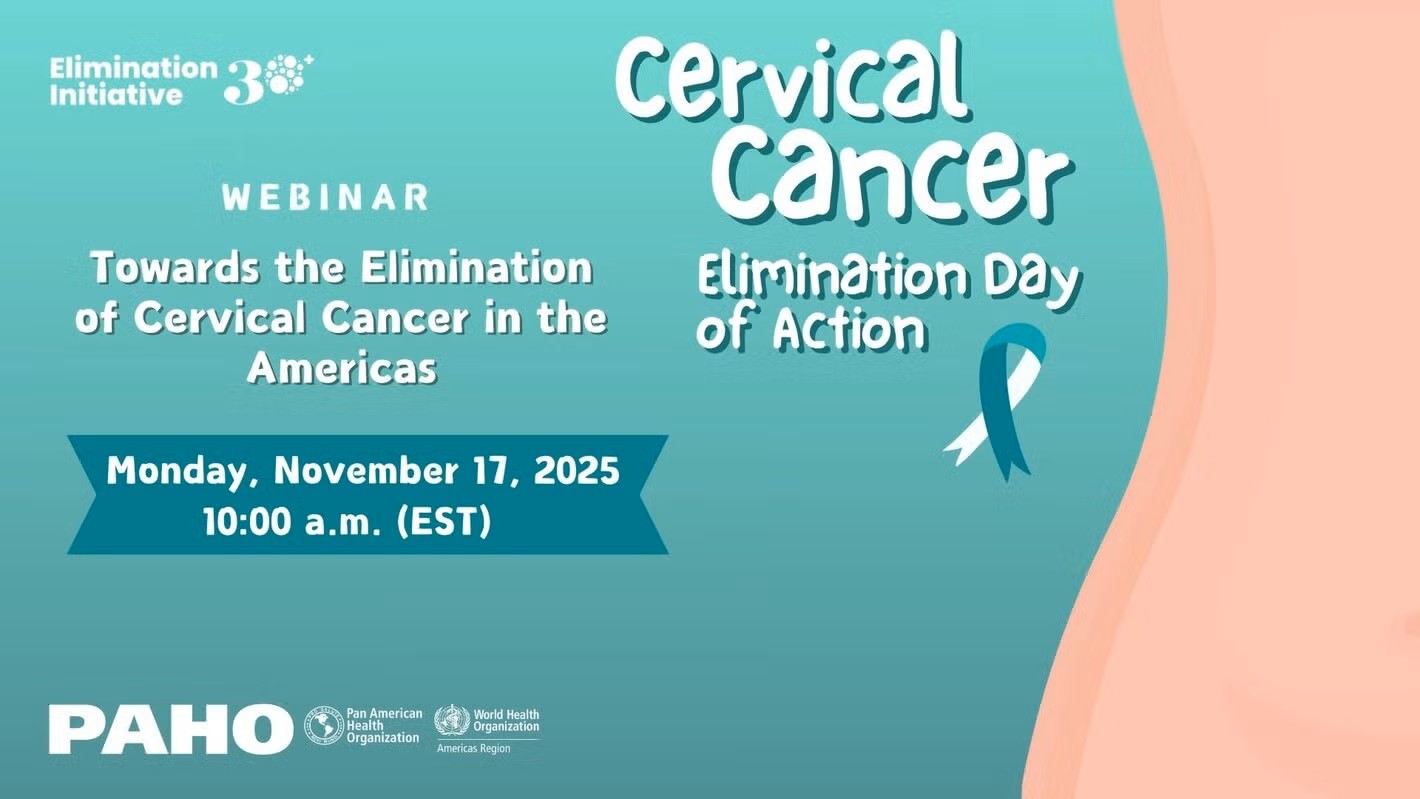 Elimination Initiative 30+

WEBINAR

Towards the Elimination of Cervical Cancer in the Americas

Monday, November 17, 2025
10:00 a.m. (EST)

Cervical Cancer

Elimination Day of Action

PAHO Pan American Health Organization World Health Organization Americas Region